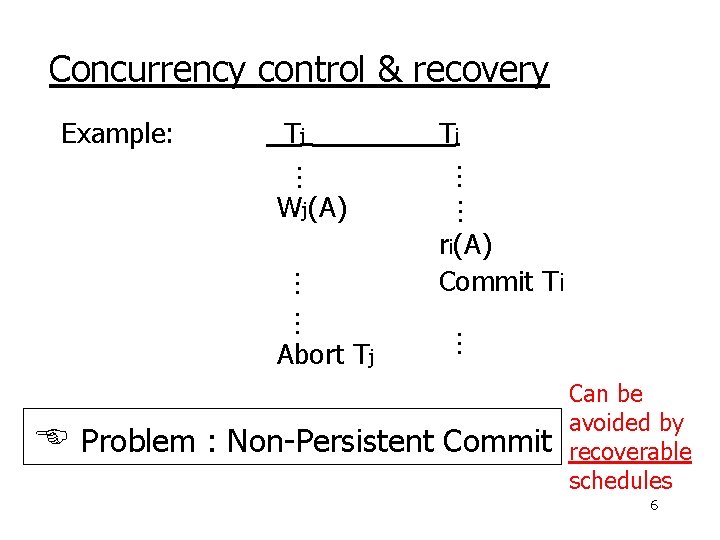 Concurrency control & recovery

Example:

| $T_j$ | $T_i$ |
|---|---|
| ⋮ | ⋮ |
| $W_j(A)$ | ⋮ |
| | $r_i(A)$ |
| ⋮ | Commit $T_i$ |
| ⋮ | |
| Abort $T_j$ | ⋮ |

☞ Problem : Non-Persistent Commit

Can be avoided by recoverable schedules

6